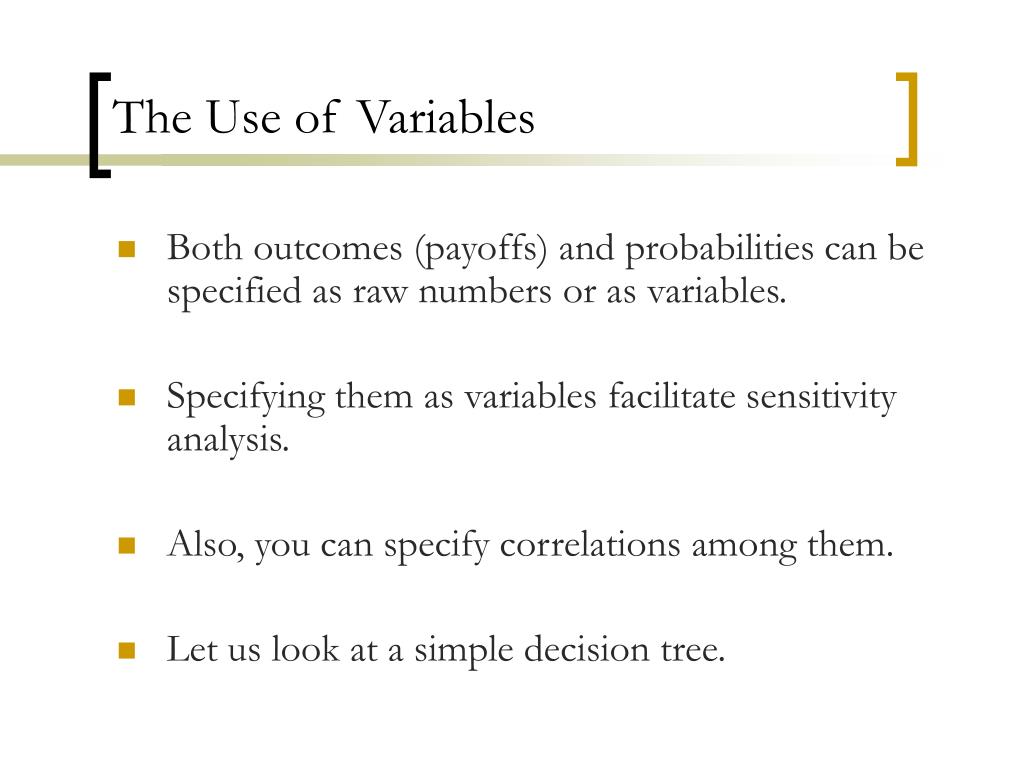 The Use of Variables

Both outcomes (payoffs) and probabilities can be specified as raw numbers or as variables.

Specifying them as variables facilitate sensitivity analysis.

Also, you can specify correlations among them.

Let us look at a simple decision tree.